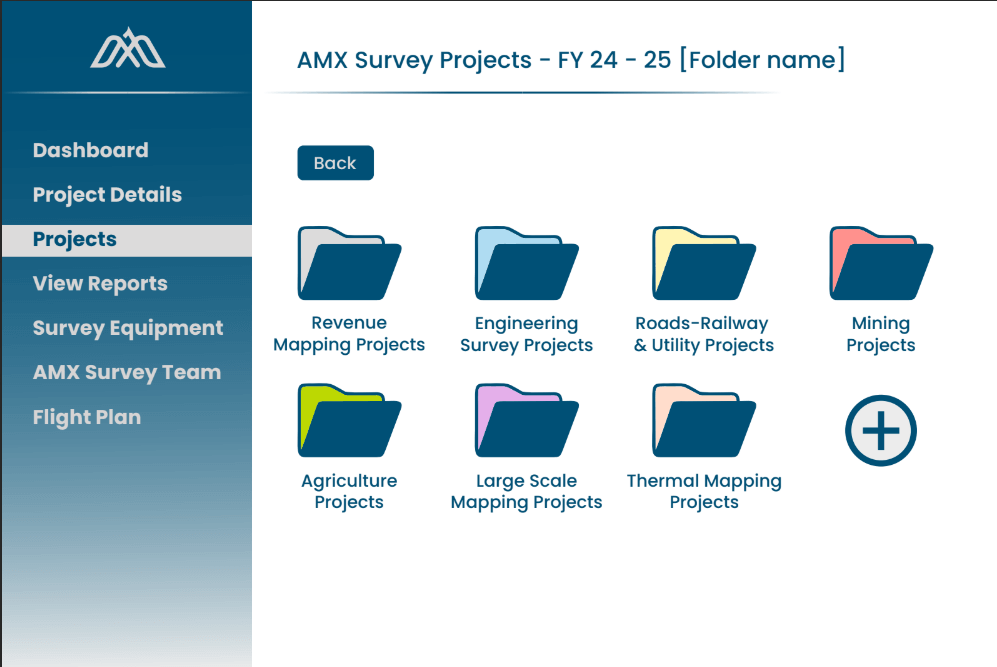 Dashboard
Project Details
Projects
View Reports
Survey Equipment
AMX Survey Team
Flight Plan

AMX Survey Projects - FY 24 - 25 [Folder name]

Back

Revenue Mapping Projects

Engineering Survey Projects

Roads-Railway & Utility Projects

Mining Projects

Agriculture Projects

Large Scale Mapping Projects

Thermal Mapping Projects